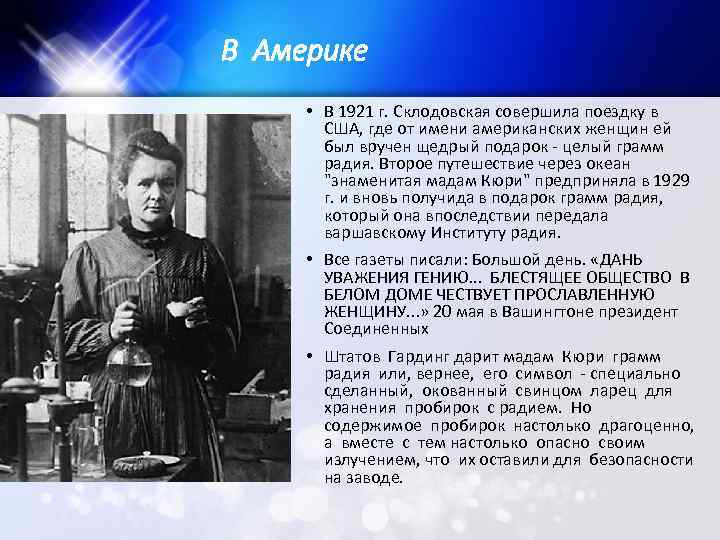 В Америке

• В 1921 г. Склодовская совершила поездку в США, где от имени американских женщин ей был вручен щедрый подарок - целый грамм радия. Второе путешествие через океан "знаменитая мадам Кюри" предприняла в 1929 г. и вновь получида в подарок грамм радия, который она впоследствии передала варшавскому Институту радия.

• Все газеты писали: Большой день. «ДАНЬ УВАЖЕНИЯ ГЕНИЮ... БЛЕСТЯЩЕЕ ОБЩЕСТВО В БЕЛОМ ДОМЕ ЧЕСТВУЕТ ПРОСЛАВЛЕННУЮ ЖЕНЩИНУ...» 20 мая в Вашингтоне президент Соединенных

• Штатов Гардинг дарит мадам Кюри грамм радия или, вернее, его символ - специально сделанный, окованный свинцом ларец для хранения пробирок с радием. Но содержимое пробирок настолько драгоценно, а вместе с тем настолько опасно своим излучением, что их оставили для безопасности на заводе.